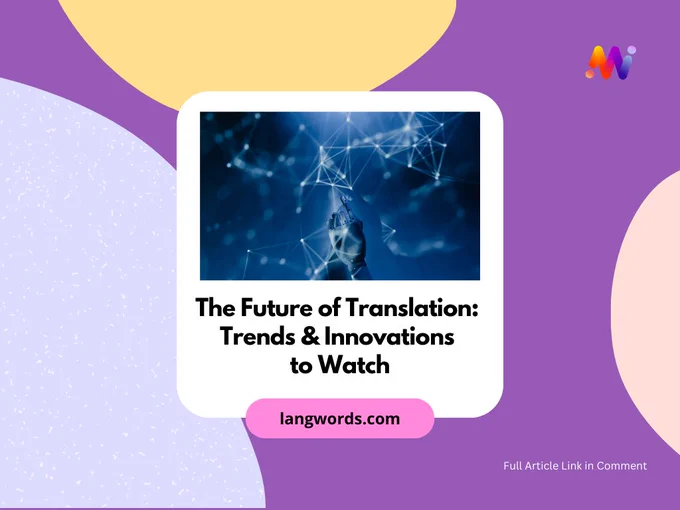 The Future of Translation: Trends & Innovations to Watch

langwords.com

Full Article Link in Comment